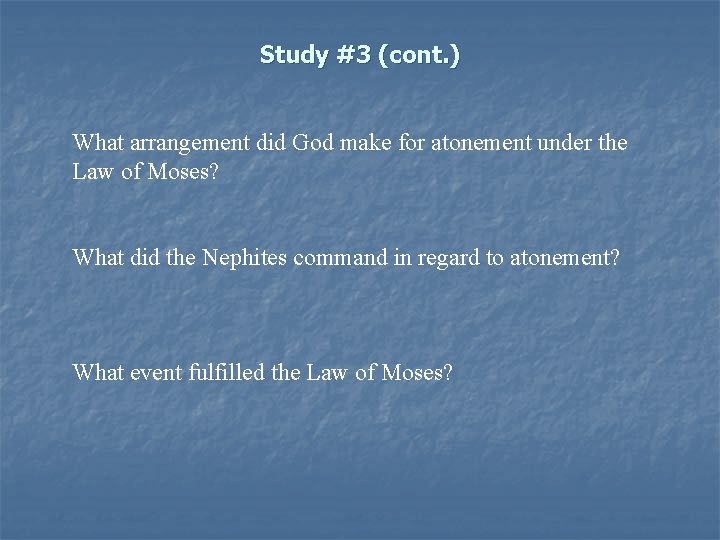 Study #3 (cont.)

What arrangement did God make for atonement under the Law of Moses?

What did the Nephites command in regard to atonement?

What event fulfilled the Law of Moses?